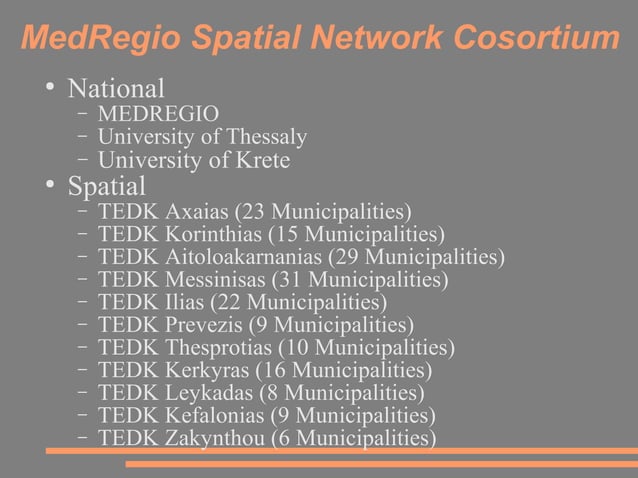 MedRegio Spatial Network Cosortium

• National
– MEDREGIO
– University of Thessaly
– University of Krete
• Spatial
– TEDK Axaias (23 Municipalities)
– TEDK Korinthias (15 Municipalities)
– TEDK Aitoloakarnanias (29 Municipalities)
– TEDK Messinisas (31 Municipalities)
– TEDK Ilias (22 Municipalities)
– TEDK Prevezis (9 Municipalities)
– TEDK Thesprotias (10 Municipalities)
– TEDK Kerkyras (16 Municipalities)
– TEDK Leykadas (8 Municipalities)
– TEDK Kefalonias (9 Municipalities)
– TEDK Zakynthou (6 Municipalities)